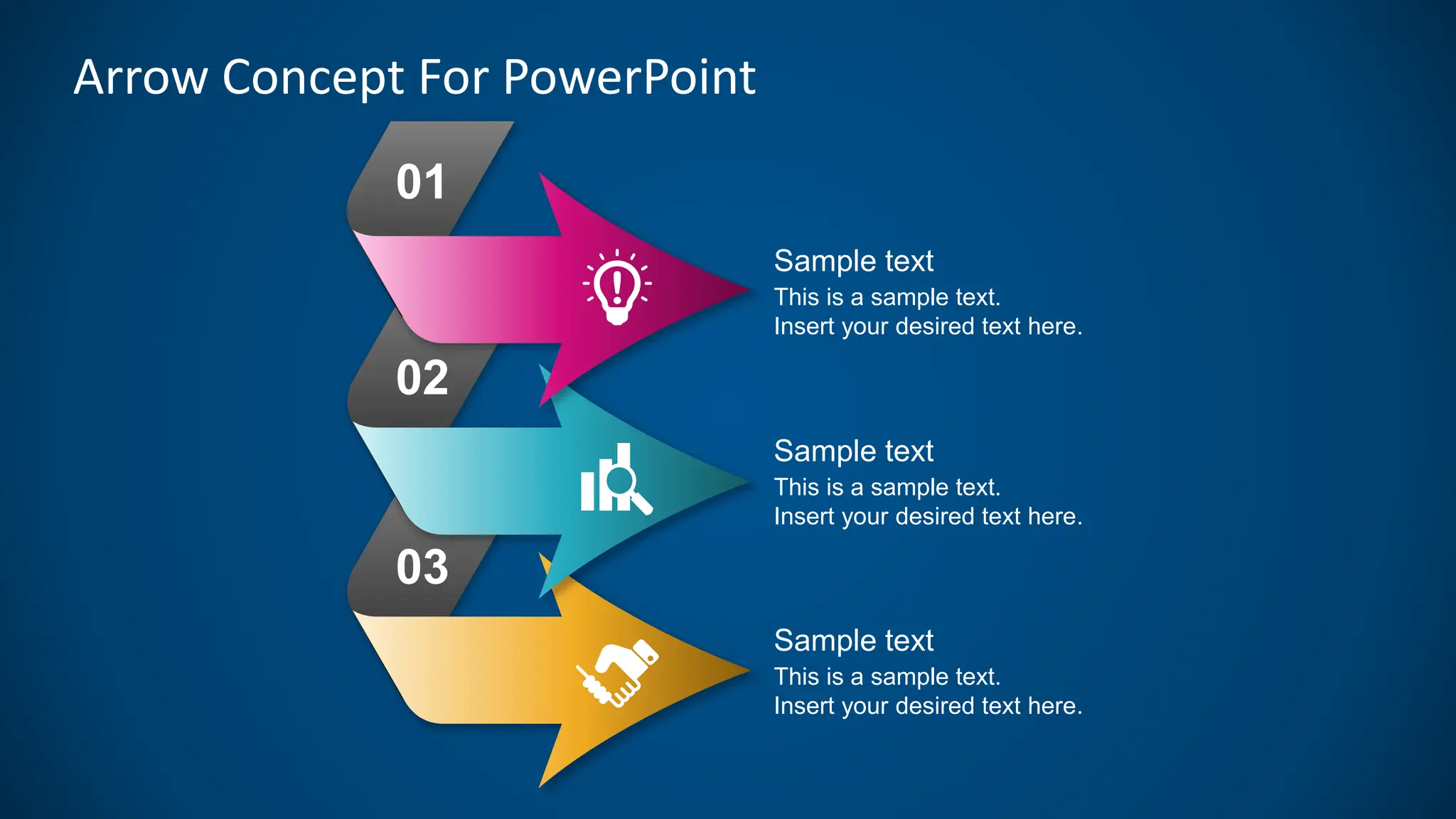 Arrow Concept For PowerPoint

01

Sample text
This is a sample text.
Insert your desired text here.

02

Sample text
This is a sample text.
Insert your desired text here.

03

Sample text
This is a sample text.
Insert your desired text here.